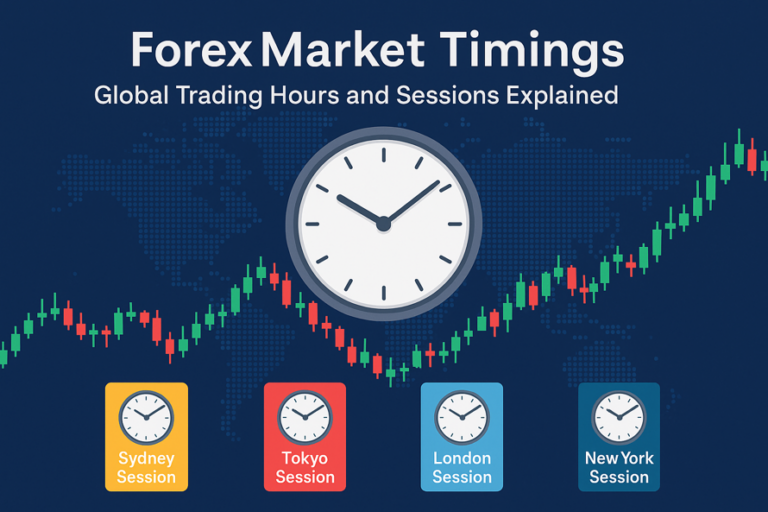 Forex Market Timings
Global Trading Hours and Sessions Explained

Sydney Session

Tokyo Session

London Session

New York Session